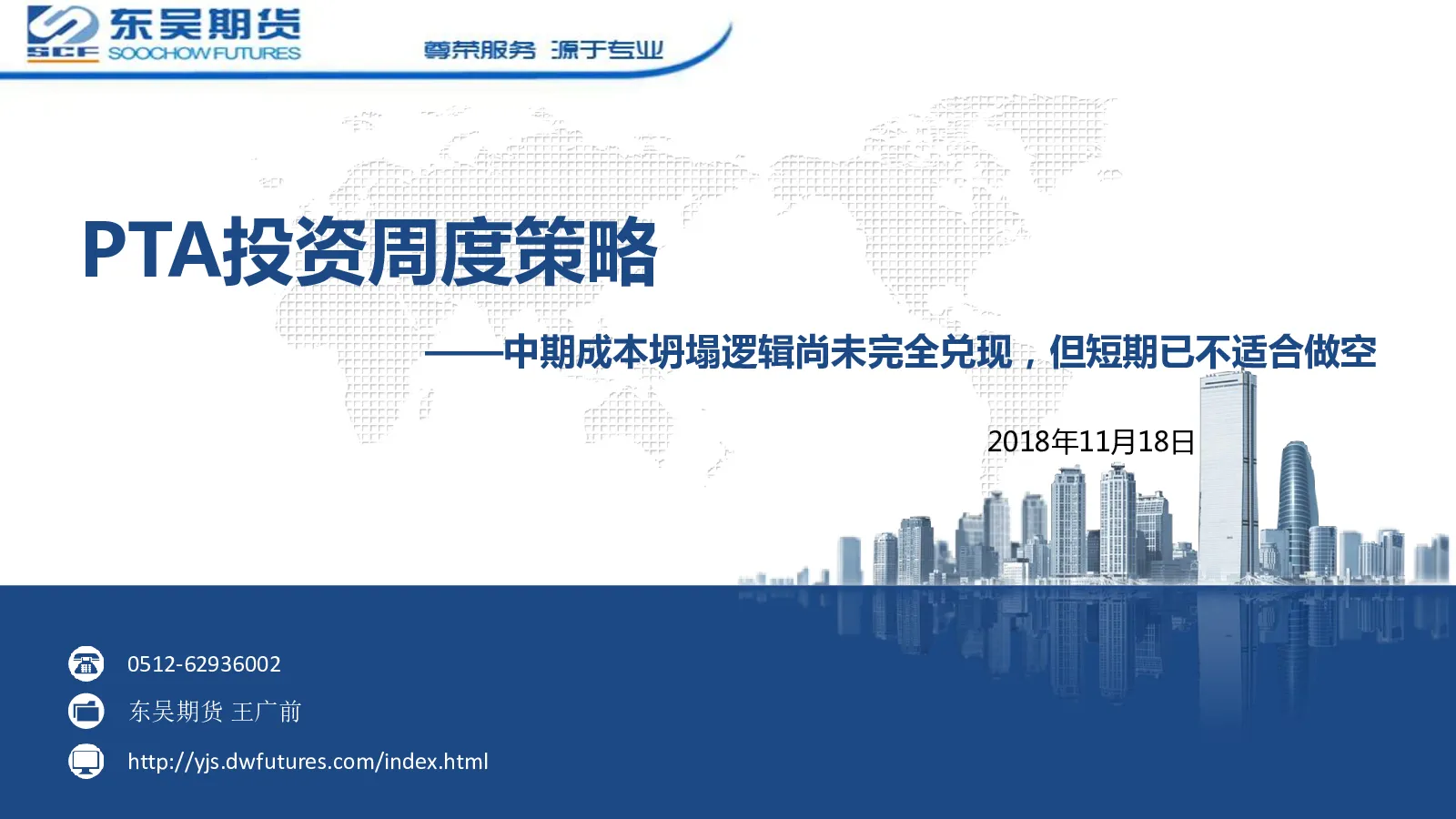 东吴期货
SCF SOOCHOW FUTURES

尊荣服务 源于专业

PTA投资周度策略

——中期成本坍塌逻辑尚未完全兑现，但短期已不适合做空

2018年11月18日

0512-62936002

东吴期货 王广前

http://yjs.dwfutures.com/index.html